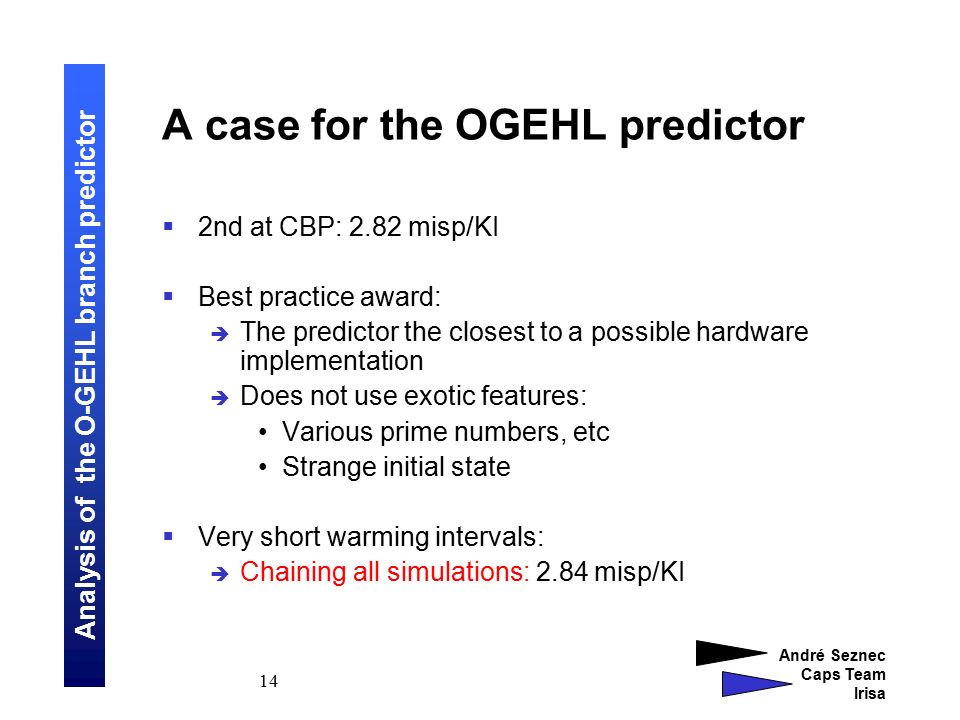 Analysis of the O-GEHL branch predictor

A case for the OGEHL predictor

▪ 2nd at CBP: 2.82 misp/KI

▪ Best practice award:
➔ The predictor the closest to a possible hardware implementation
➔ Does not use exotic features:
• Various prime numbers, etc
• Strange initial state

▪ Very short warming intervals:
➔ Chaining all simulations: 2.84 misp/KI

14

André Seznec
Caps Team
Irisa